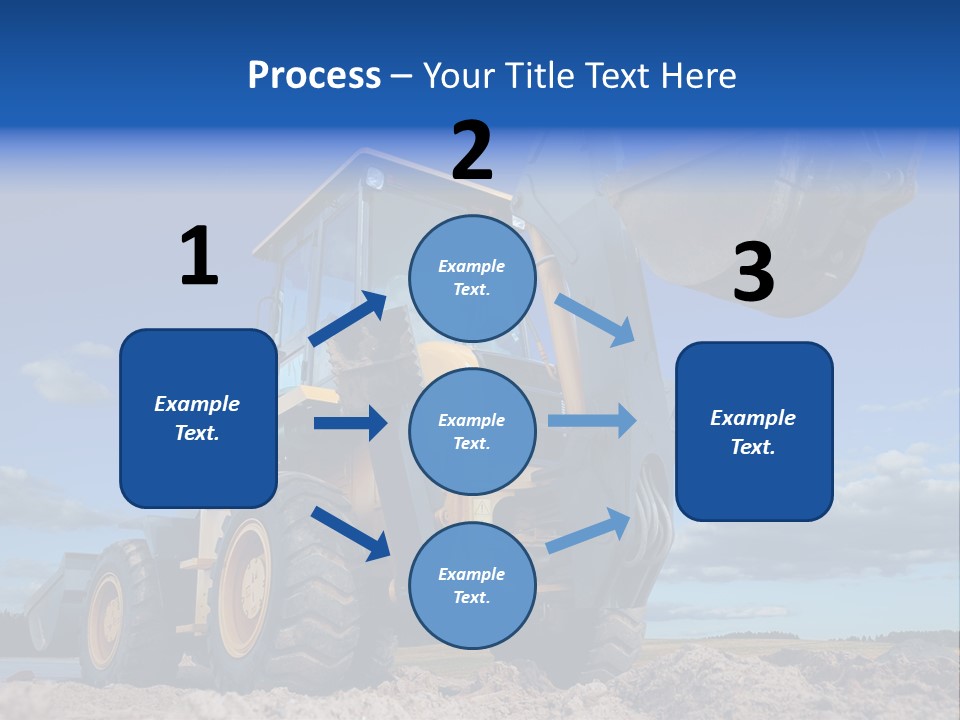 Process – Your Title Text Here

1

Example Text.

2

Example Text.

Example Text.

Example Text.

3

Example Text.